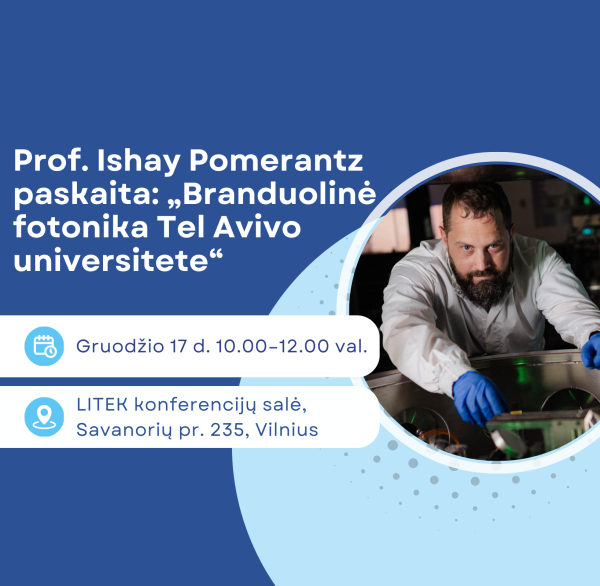 Prof. Ishay Pomerantz paskaita: „Branduolinė fotonika Tel Avivo universitete“

Gruodžio 17 d. 10.00–12.00 val.

LITEK konferencijų salė, Savanorių pr. 235, Vilnius